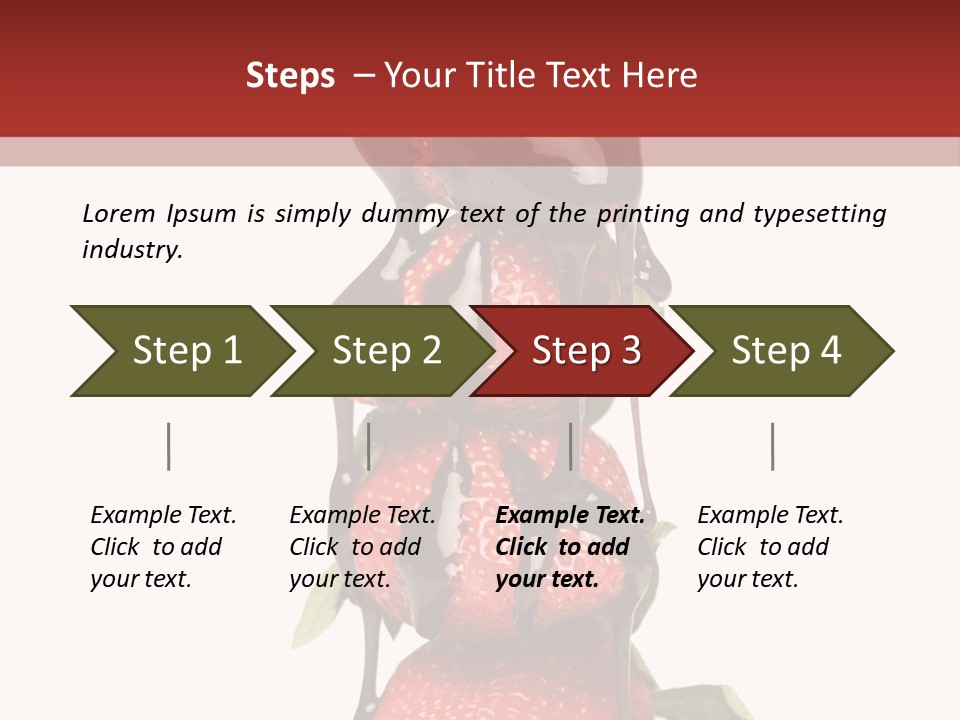 Steps – Your Title Text Here

Lorem Ipsum is simply dummy text of the printing and typesetting industry.

Step 1

Step 2

Step 3

Step 4

Example Text. Click to add your text.

Example Text. Click to add your text.

Example Text. Click to add your text.

Example Text. Click to add your text.